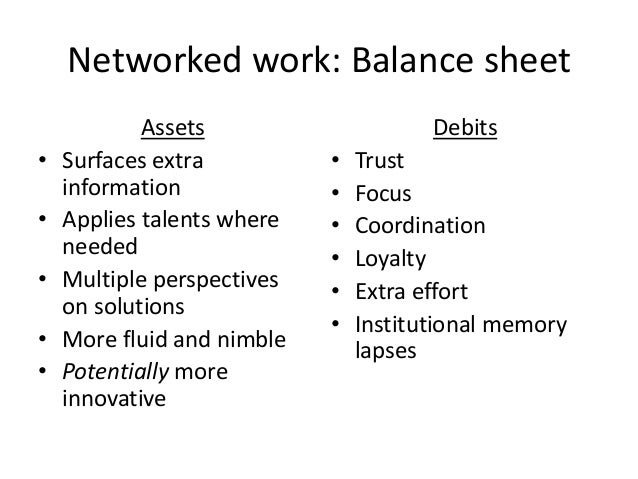 Networked work: Balance sheet

Assets
• Surfaces extra information
• Applies talents where needed
• Multiple perspectives on solutions
• More fluid and nimble
• Potentially more innovative

Debits
• Trust
• Focus
• Coordination
• Loyalty
• Extra effort
• Institutional memory lapses